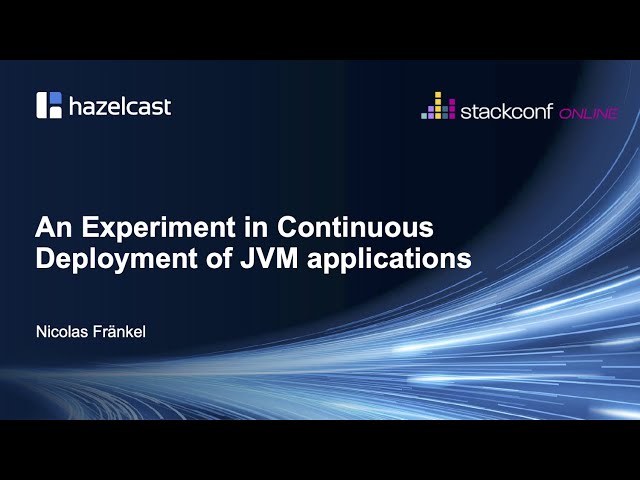 hazelcast

stackconf ONLINE

An Experiment in Continuous Deployment of JVM applications

Nicolas Fränkel